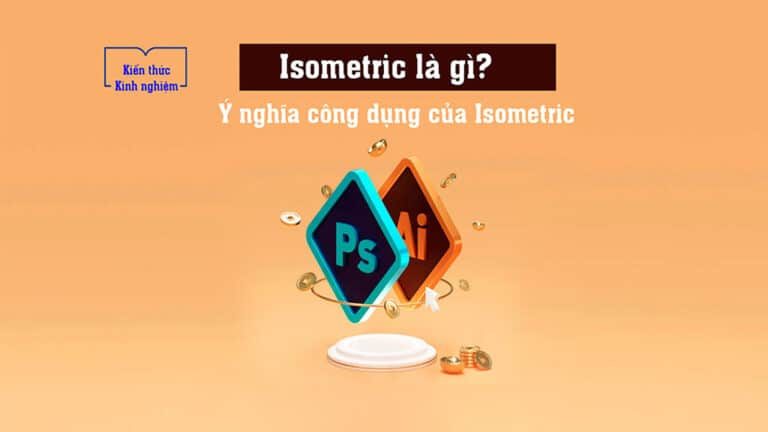 Kiến thức
Kinh nghiệm

Isometric là gì?

Ý nghĩa công dụng của Isometric

Ps

Ai